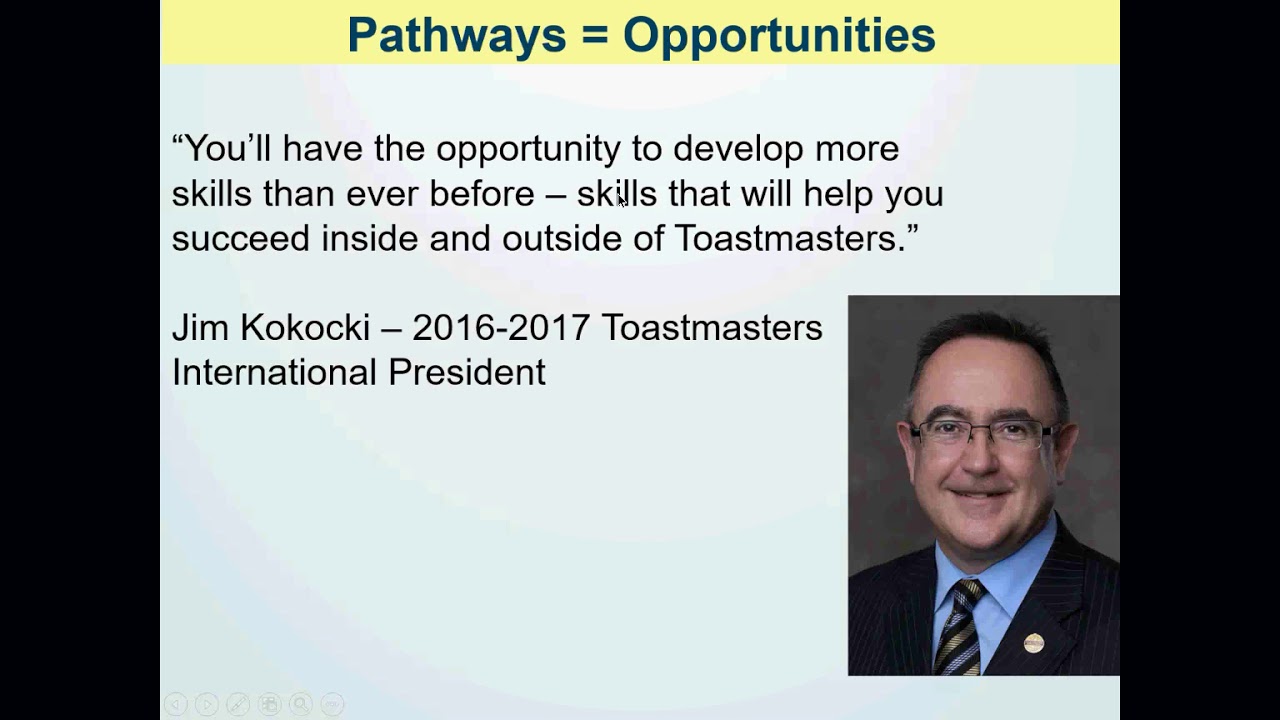 Pathways = Opportunities

“You’ll have the opportunity to develop more skills than ever before – skills that will help you succeed inside and outside of Toastmasters.”

Jim Kokocki – 2016-2017 Toastmasters International President